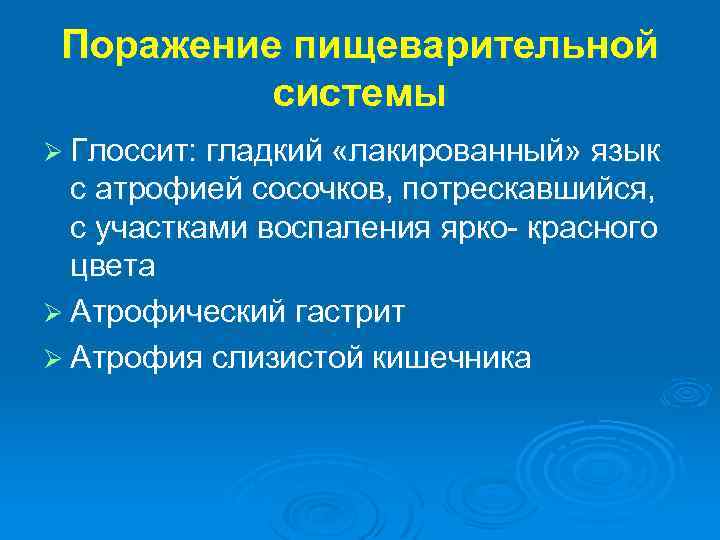 Поражение пищеварительной системы

➢ Глоссит: гладкий «лакированный» язык с атрофией сосочков, потрескавшийся, с участками воспаления ярко- красного цвета

➢ Атрофический гастрит

➢ Атрофия слизистой кишечника